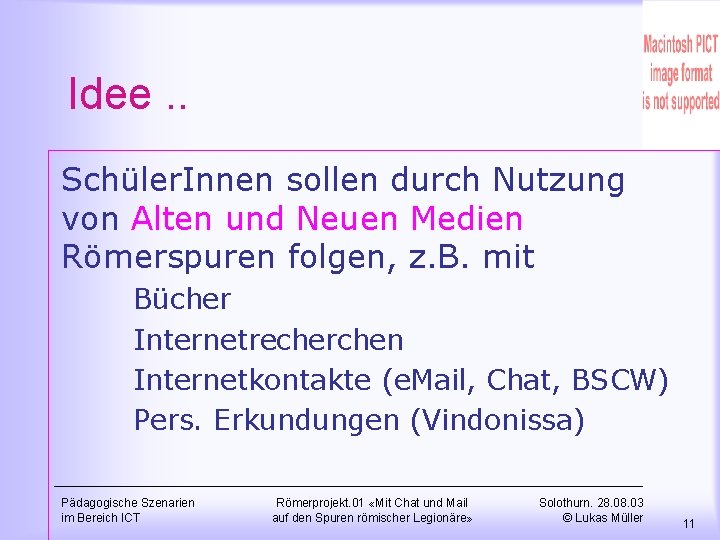 Macintosh PICT image format is not supported

Idee ..

SchülerInnen sollen durch Nutzung von Alten und Neuen Medien Römerspuren folgen, z.B. mit

Bücher

Internetrecherchen

Internetkontakte (eMail, Chat, BSCW)

Pers. Erkundungen (Vindonissa)

Pädagogische Szenarien im Bereich ICT

Römerprojekt.01 «Mit Chat und Mail auf den Spuren römischer Legionäre»

Solothurn. 28.08.03 © Lukas Müller

11